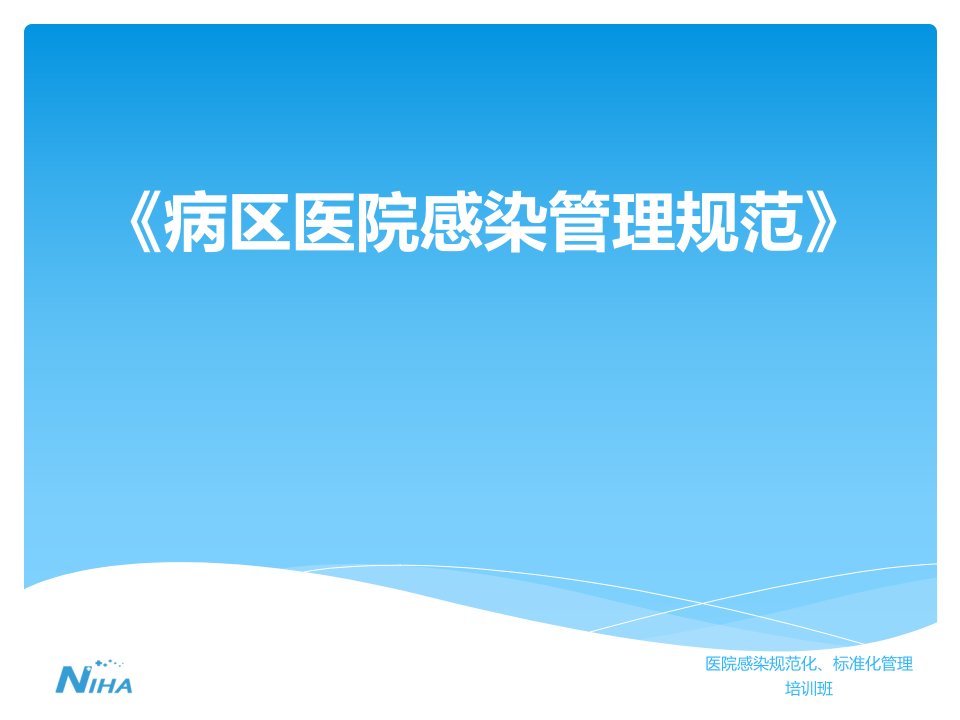 《病区医院感染管理规范》

NIHA

医院感染规范化、标准化管理培训班